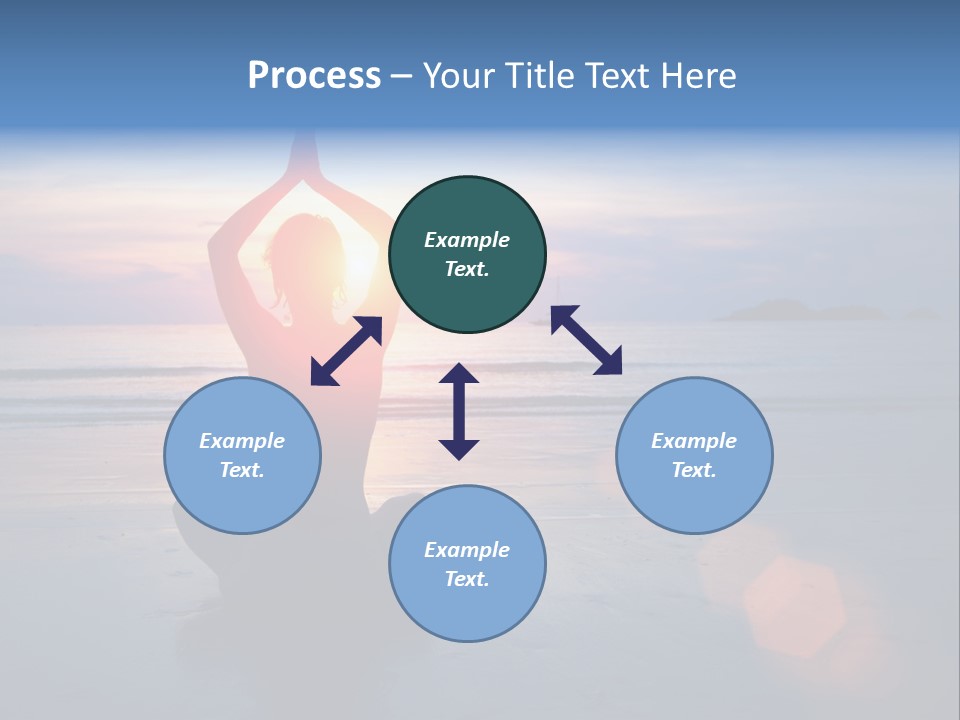 Process – Your Title Text Here

Example Text.

Example Text.

Example Text.

Example Text.